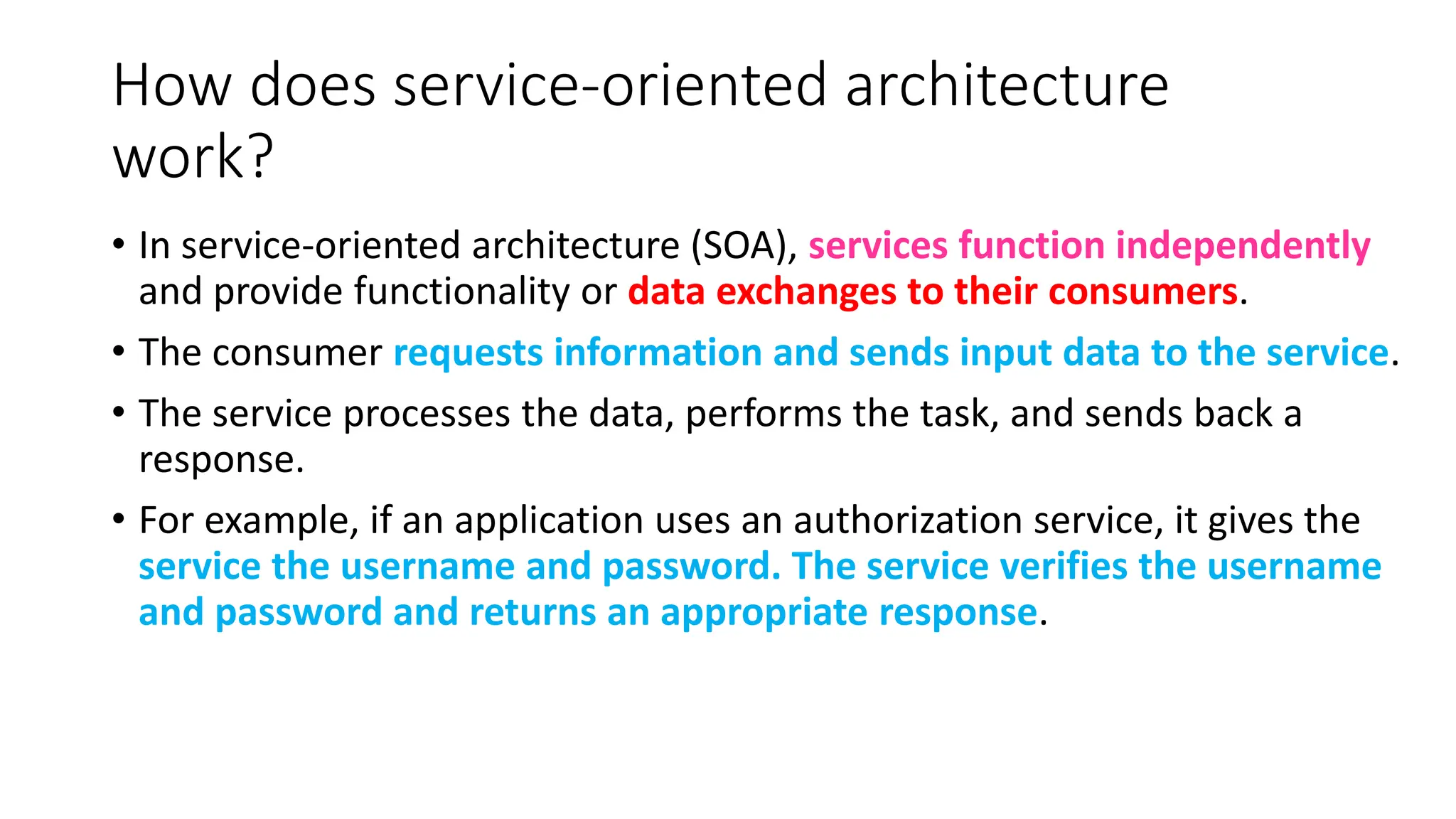 How does service-oriented architecture work?

• In service-oriented architecture (SOA), services function independently and provide functionality or data exchanges to their consumers.

• The consumer requests information and sends input data to the service.

• The service processes the data, performs the task, and sends back a response.

• For example, if an application uses an authorization service, it gives the service the username and password. The service verifies the username and password and returns an appropriate response.